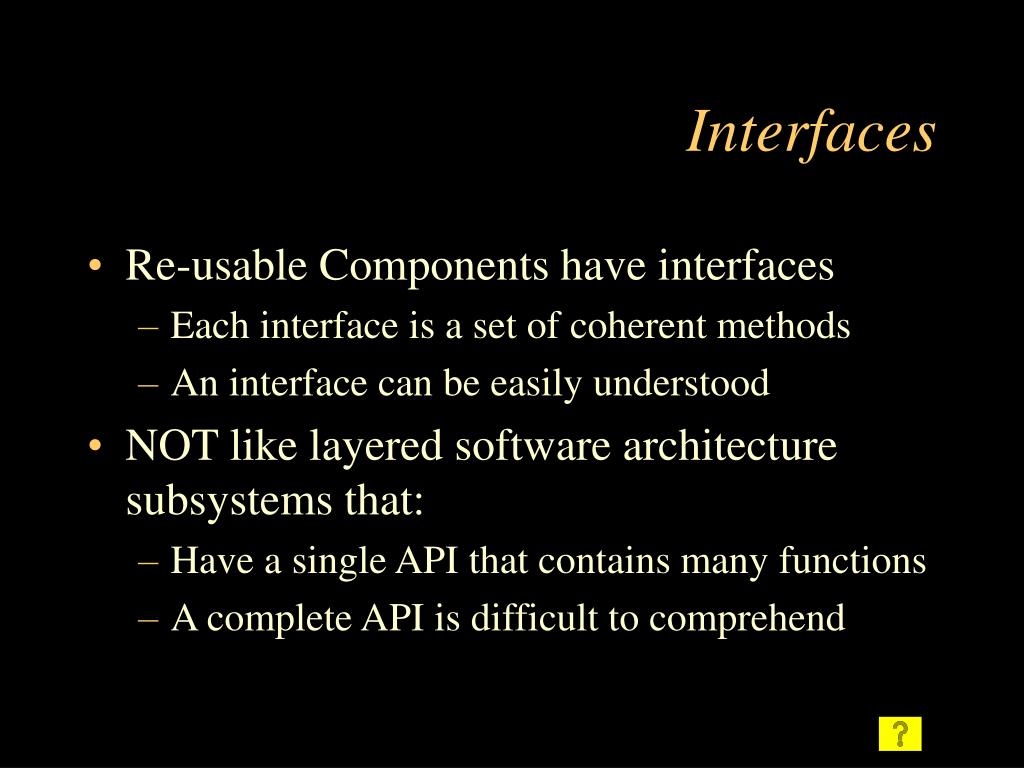 Interfaces

• Re-usable Components have interfaces
– Each interface is a set of coherent methods
– An interface can be easily understood
• NOT like layered software architecture subsystems that:
– Have a single API that contains many functions
– A complete API is difficult to comprehend

?